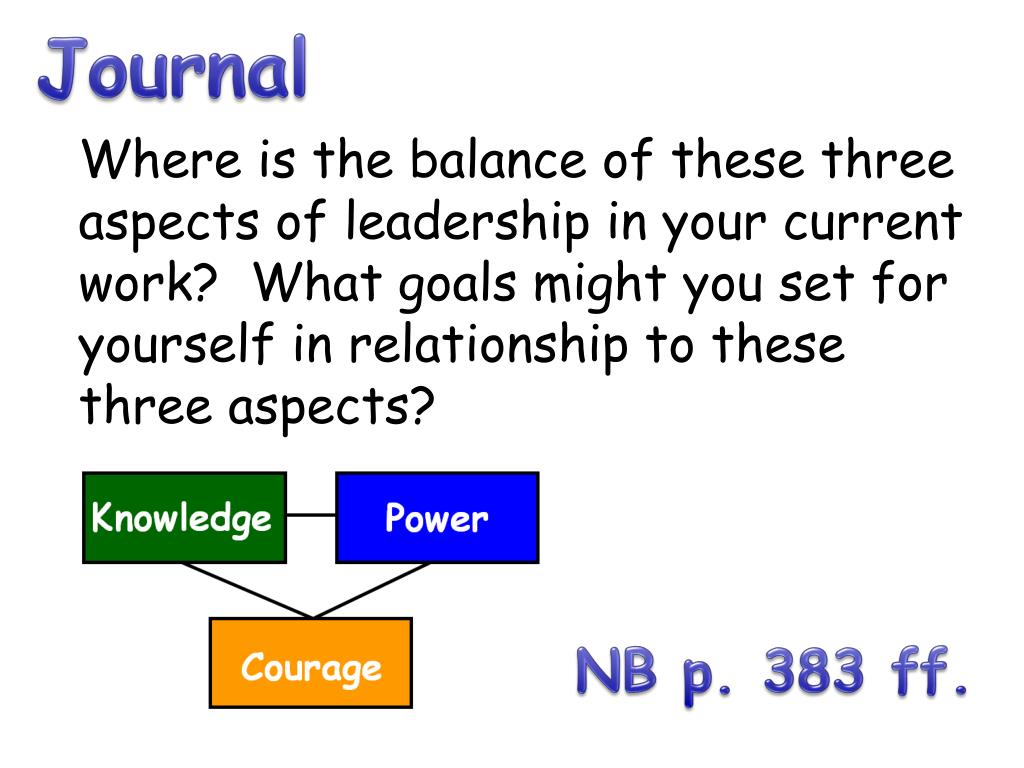 Journal

Where is the balance of these three aspects of leadership in your current work? What goals might you set for yourself in relationship to these three aspects?

Knowledge

Power

Courage

NB p. 383 ff.